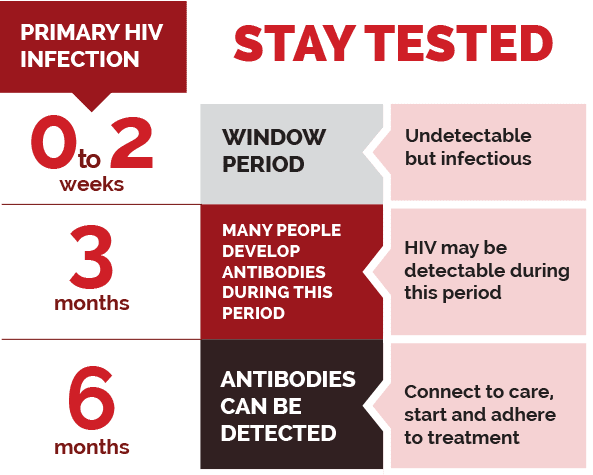 PRIMARY HIV INFECTION

STAY TESTED

0 to 2 weeks

WINDOW PERIOD

Undetectable but infectious

3 months

MANY PEOPLE DEVELOP ANTIBODIES DURING THIS PERIOD

HIV may be detectable during this period

6 months

ANTIBODIES CAN BE DETECTED

Connect to care, start and adhere to treatment